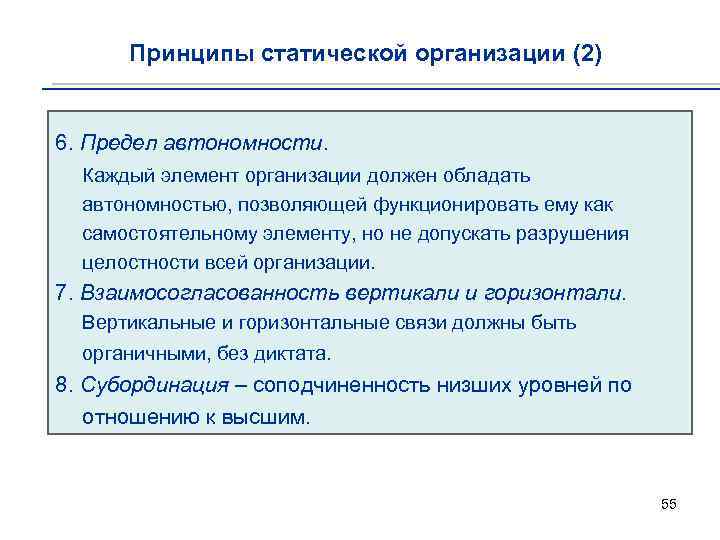 Принципы статической организации (2)

6. Предел автономности.

Каждый элемент организации должен обладать автономностью, позволяющей функционировать ему как самостоятельному элементу, но не допускать разрушения целостности всей организации.

7. Взаимосогласованность вертикали и горизонтали.

Вертикальные и горизонтальные связи должны быть органичными, без диктата.

8. Субординация – соподчиненность низших уровней по отношению к высшим.

55